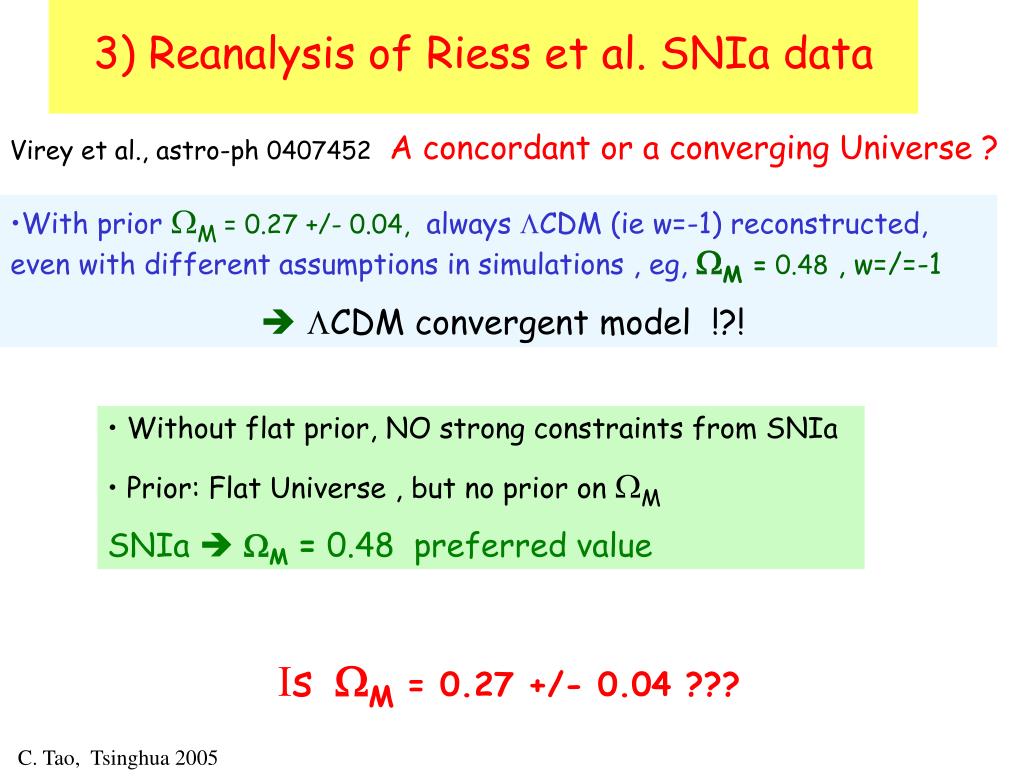 3) Reanalysis of Riess et al. SNIa data

Virey et al., astro-ph 0407452 A concordant or a converging Universe ?

•With prior $\Omega_M$ = 0.27 +/- 0.04, always $\Lambda$CDM (ie w=-1) reconstructed, even with different assumptions in simulations , eg, $\Omega_M$ = 0.48 , w=/=-1

➔ $\Lambda$CDM convergent model !?!

• Without flat prior, NO strong constraints from SNIa

• Prior: Flat Universe , but no prior on $\Omega_M$

SNIa ➔ $\Omega_M$ = 0.48 preferred value

Is $\Omega_M$ = 0.27 +/- 0.04 ???

C. Tao, Tsinghua 2005